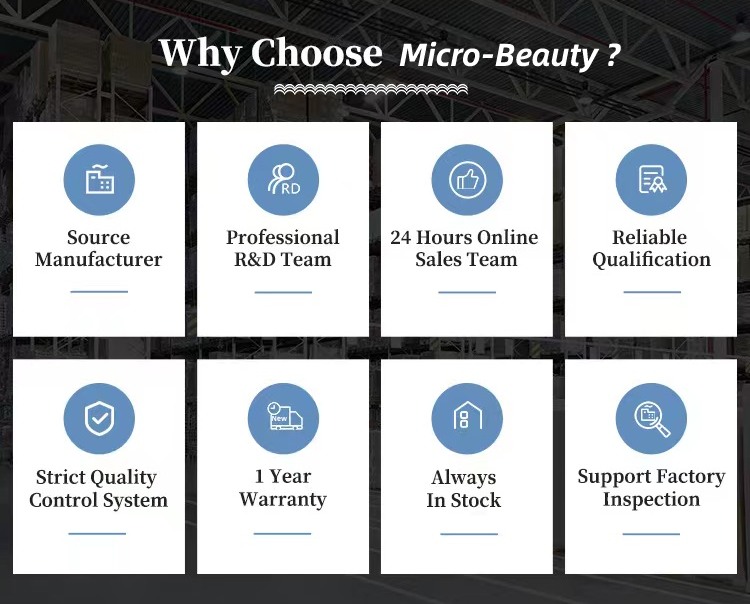 Why Choose Micro-Beauty ?

RD

Source Manufacturer

Professional R&D Team

24 Hours Online Sales Team

Reliable Qualification

New

Strict Quality Control System

1 Year Warranty

Always In Stock

Support Factory Inspection